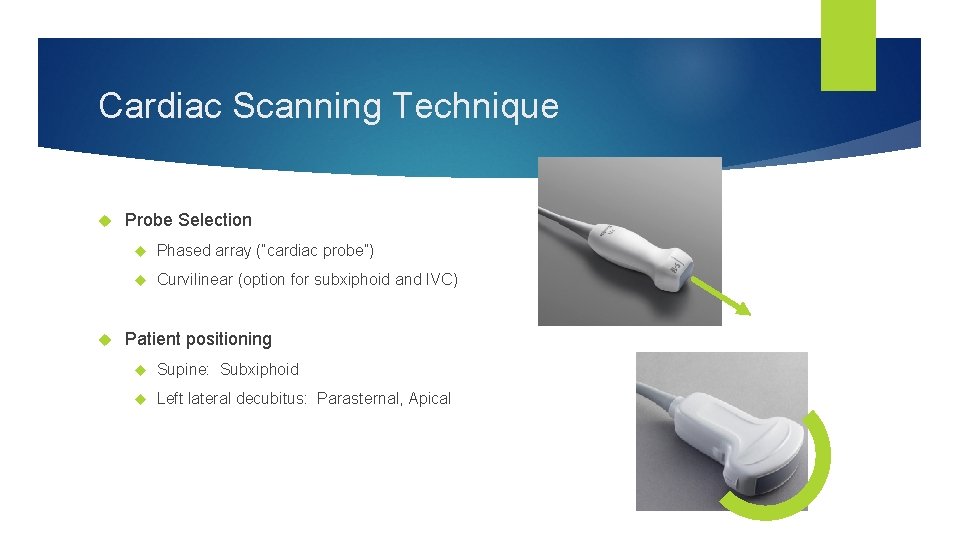 Cardiac Scanning Technique

Probe Selection

Phased array ("cardiac probe")

Curvilinear (option for subxiphoid and IVC)

Patient positioning

Supine: Subxiphoid

Left lateral decubitus: Parasternal, Apical